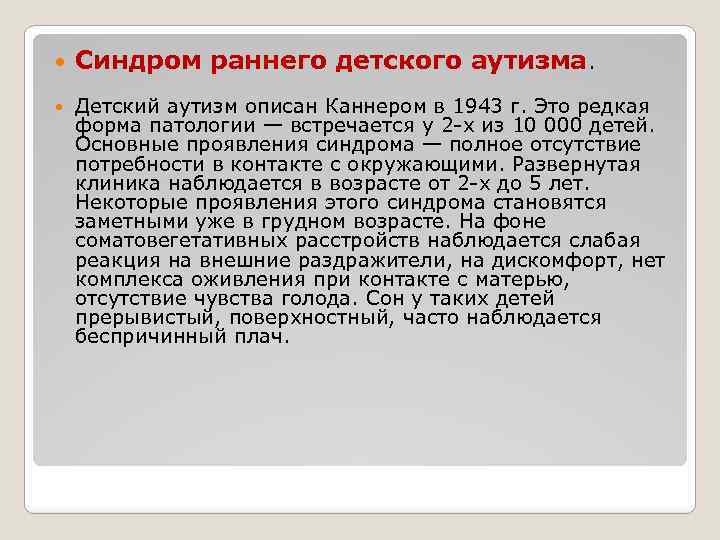 Синдром раннего детского аутизма.

Детский аутизм описан Каннером в 1943 г. Это редкая форма патологии — встречается у 2-х из 10 000 детей. Основные проявления синдрома — полное отсутствие потребности в контакте с окружающими. Развернутая клиника наблюдается в возрасте от 2-х до 5 лет. Некоторые проявления этого синдрома становятся заметными уже в грудном возрасте. На фоне соматовегетативных расстройств наблюдается слабая реакция на внешние раздражители, на дискомфорт, нет комплекса оживления при контакте с матерью, отсутствие чувства голода. Сон у таких детей прерывистый, поверхностный, часто наблюдается беспричинный плач.